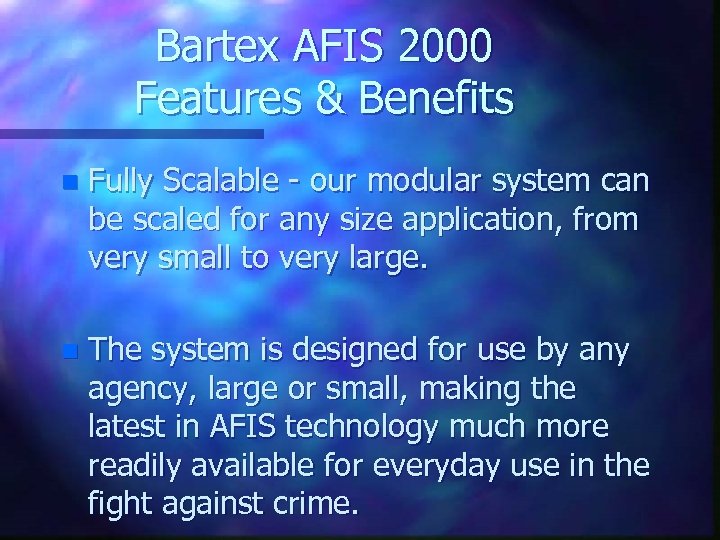 Bartex AFIS 2000
Features & Benefits

Fully Scalable - our modular system can be scaled for any size application, from very small to very large.

The system is designed for use by any agency, large or small, making the latest in AFIS technology much more readily available for everyday use in the fight against crime.